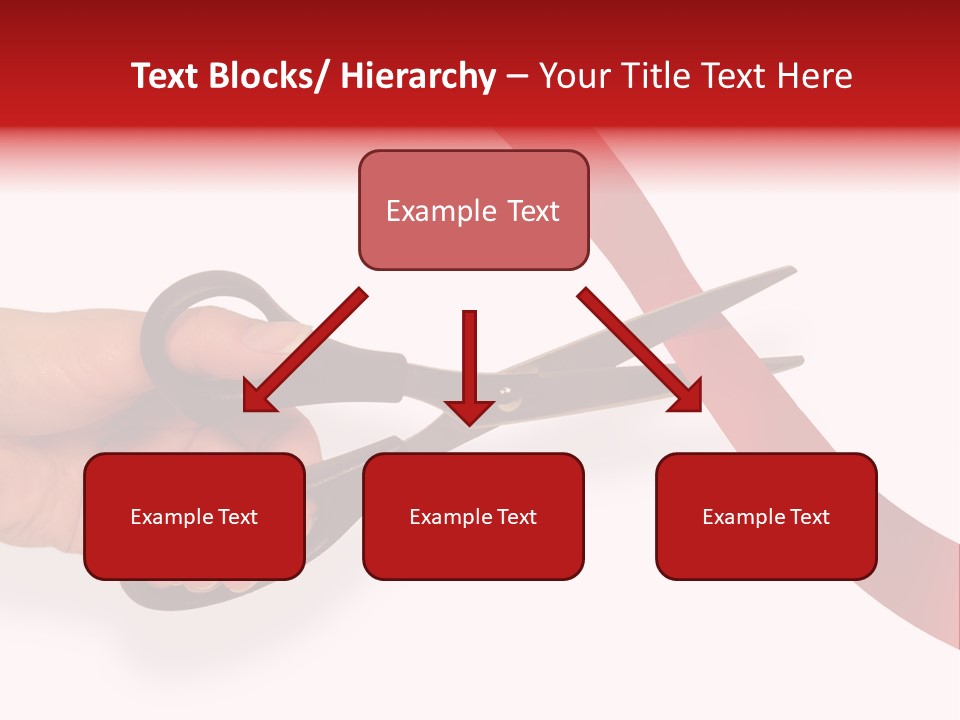 Text Blocks/ Hierarchy – Your Title Text Here

Example Text

Example Text

Example Text

Example Text